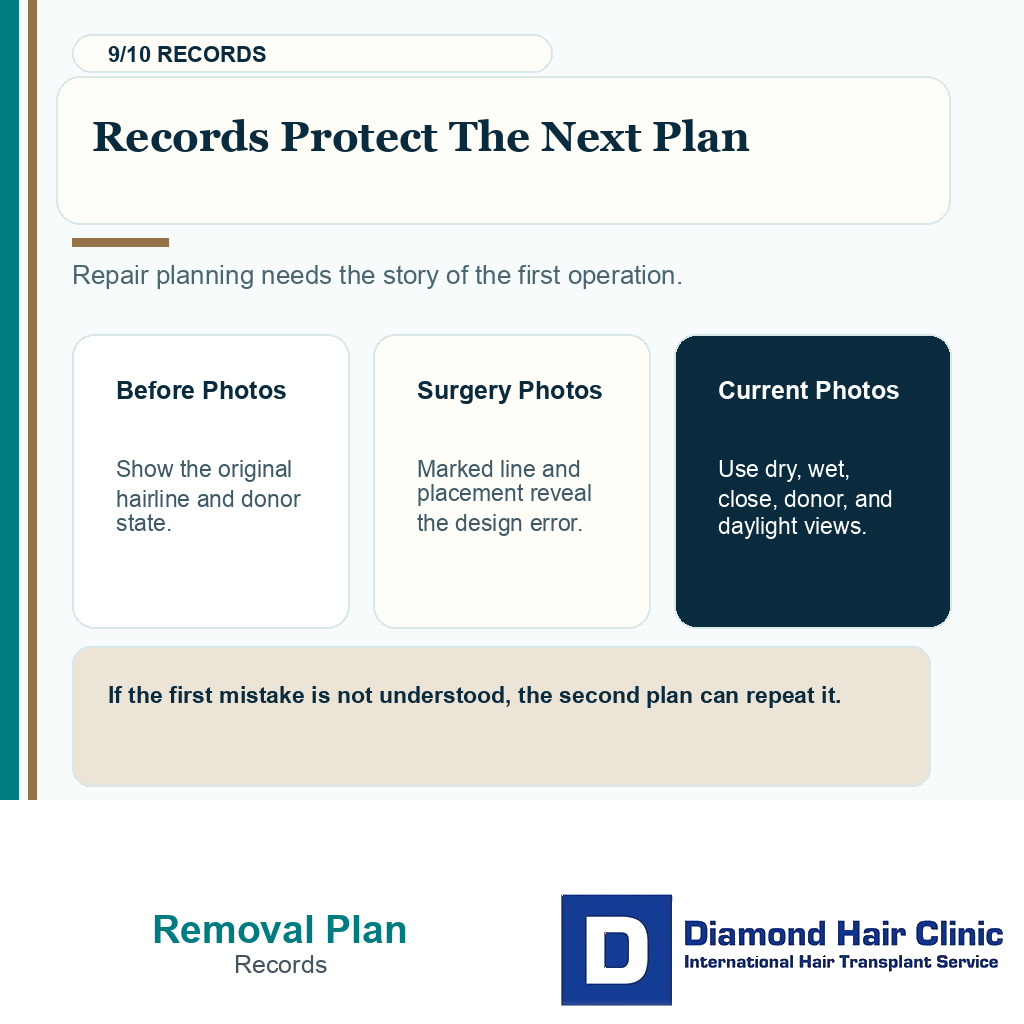 9/10 RECORDS

Records Protect The Next Plan

Repair planning needs the story of the first operation.

Before Photos

Show the original hairline and donor state.

Surgery Photos

Marked line and placement reveal the design error.

Current Photos

Use dry, wet, close, donor, and daylight views.

If the first mistake is not understood, the second plan can repeat it.

Removal Plan
Records

D
Diamond Hair Clinic
International Hair Transplant Service